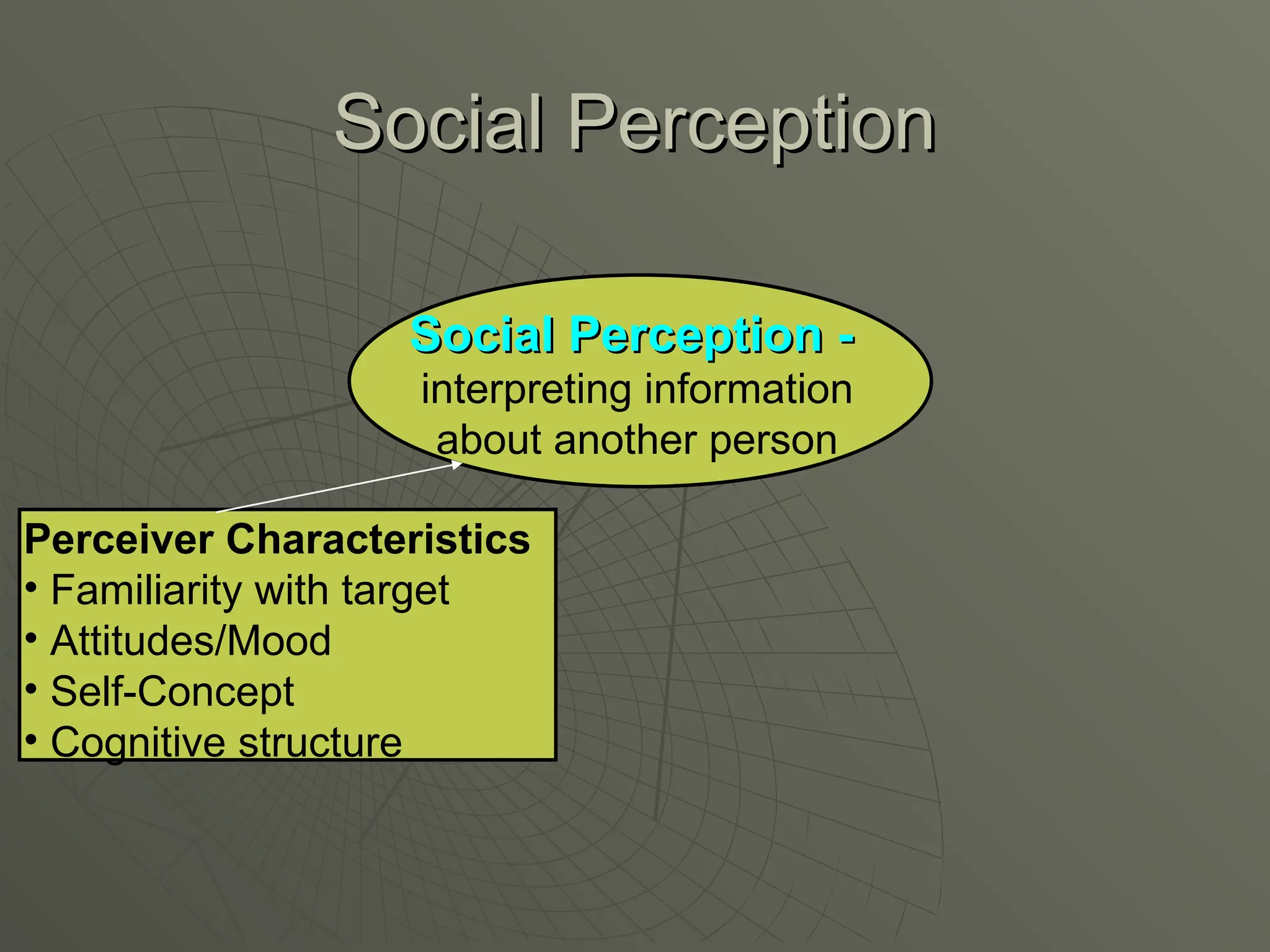 Social Perception

Social Perception - interpreting information about another person

Perceiver Characteristics
• Familiarity with target
• Attitudes/Mood
• Self-Concept
• Cognitive structure